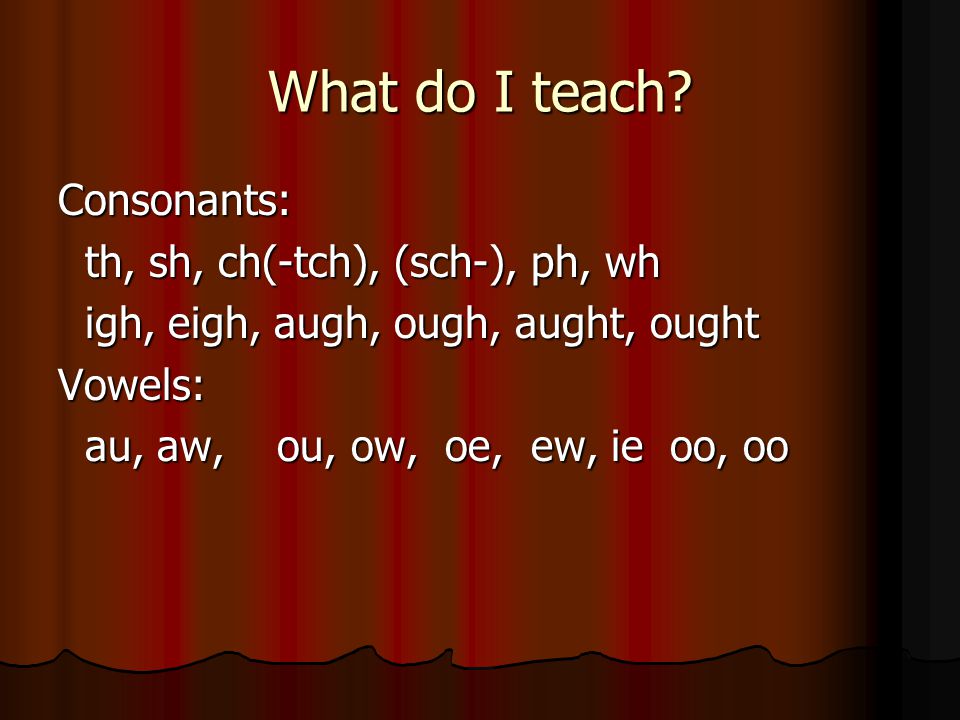 What do I teach?

Consonants:
th, sh, ch(-tch), (sch-), ph, wh
igh, eigh, augh, ough, aught, ought
Vowels:
au, aw, ou, ow, oe, ew, ie oo, oo